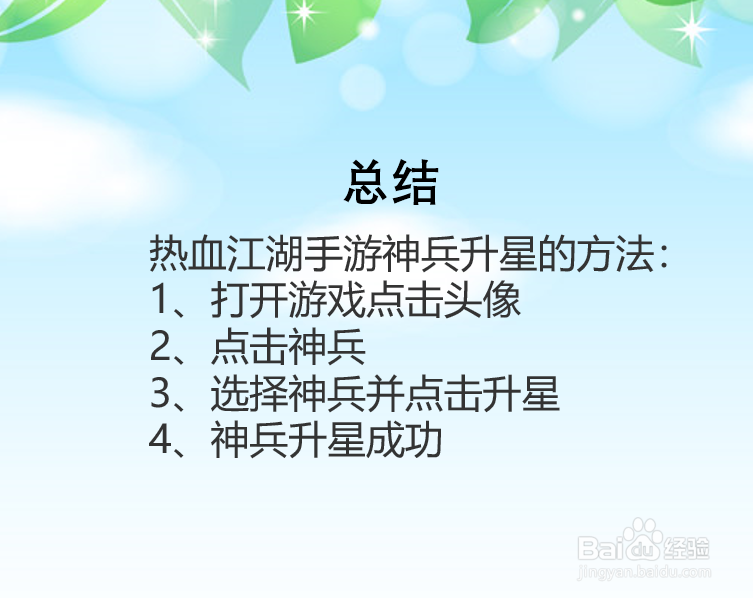 总结

热血江湖手游神兵升星的方法：
1、打开游戏点击头像
2、点击神兵
3、选择神兵并点击升星
4、神兵升星成功

Baidu经验
jingyan.baidu.com